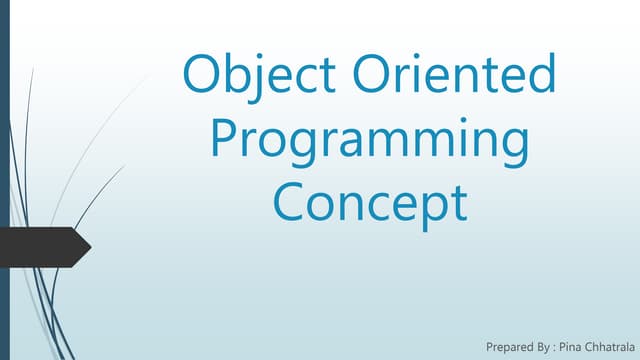 Object Oriented Programming Concept

Prepared By : Pina Chhatrala